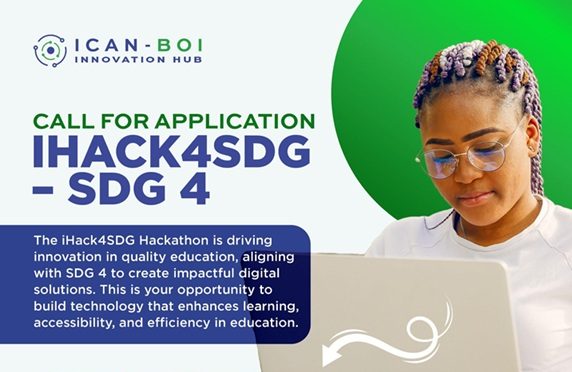 ICAN-BOI
INNOVATION HUB

CALL FOR APPLICATION
IHACK4SDG – SDG 4

The iHack4SDG Hackathon is driving innovation in quality education, aligning with SDG 4 to create impactful digital solutions. This is your opportunity to build technology that enhances learning, accessibility, and efficiency in education.